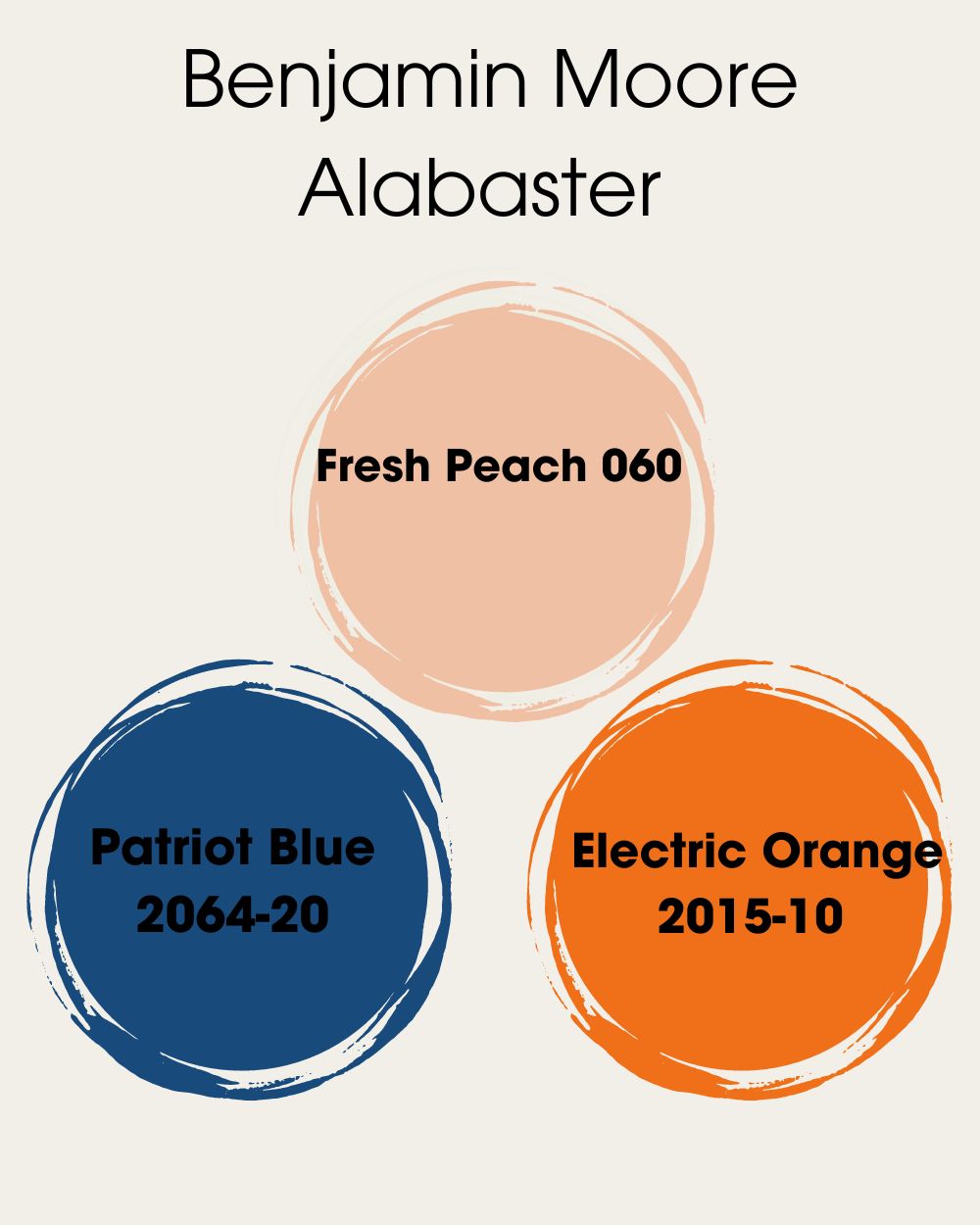 Benjamin Moore
Alabaster

Fresh Peach 060

Patriot Blue
2064-20

Electric Orange
2015-10